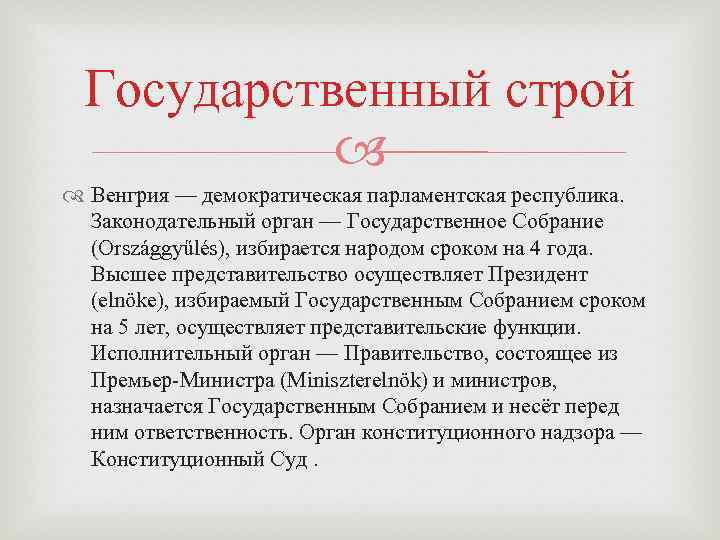 Государственный строй

Венгрия — демократическая парламентская республика. Законодательный орган — Государственное Собрание (Országgyűlés), избирается народом сроком на 4 года. Высшее представительство осуществляет Президент (elnöke), избираемый Государственным Собранием сроком на 5 лет, осуществляет представительские функции. Исполнительный орган — Правительство, состоящее из Премьер-Министра (Miniszterelnök) и министров, назначается Государственным Собранием и несёт перед ним ответственность. Орган конституционного надзора — Конституционный Суд .